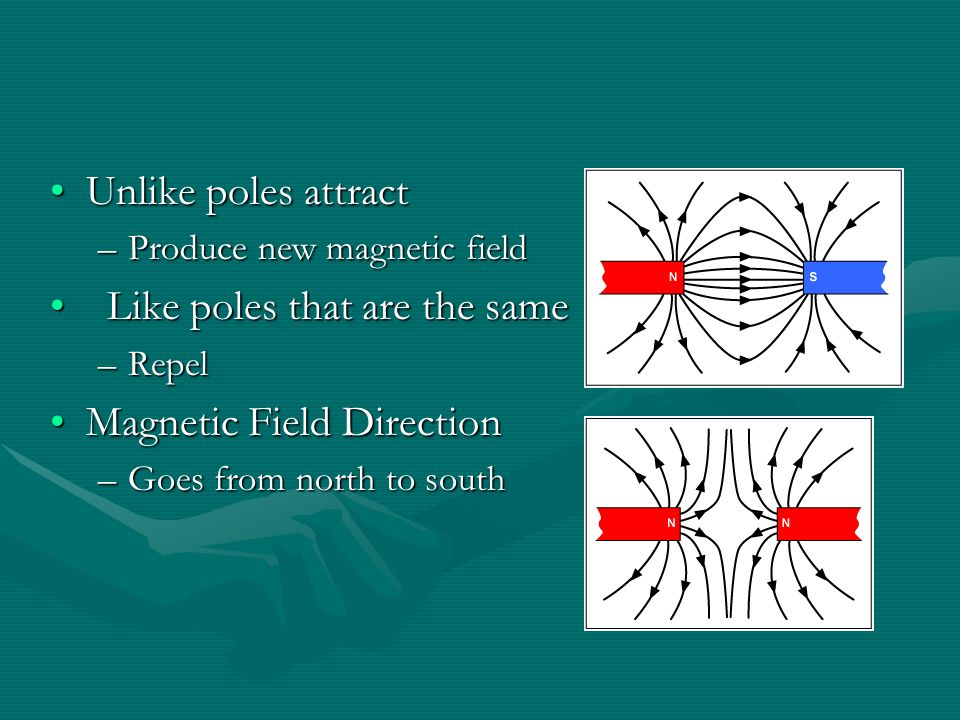 • Unlike poles attract
– Produce new magnetic field
• Like poles that are the same
– Repel
• Magnetic Field Direction
– Goes from north to south

N S

N N